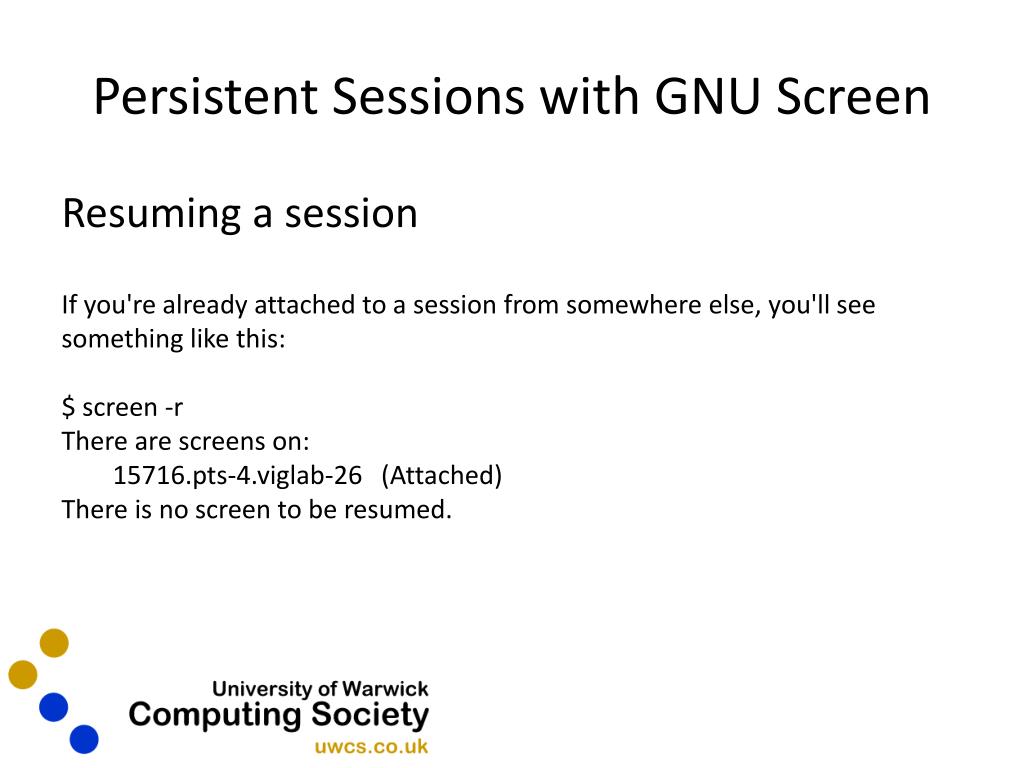 Persistent Sessions with GNU Screen

Resuming a session

If you're already attached to a session from somewhere else, you'll see something like this:

$ screen -r
There are screens on:
15716.pts-4.viglab-26 (Attached)
There is no screen to be resumed.

University of Warwick
Computing Society
uwcs.co.uk